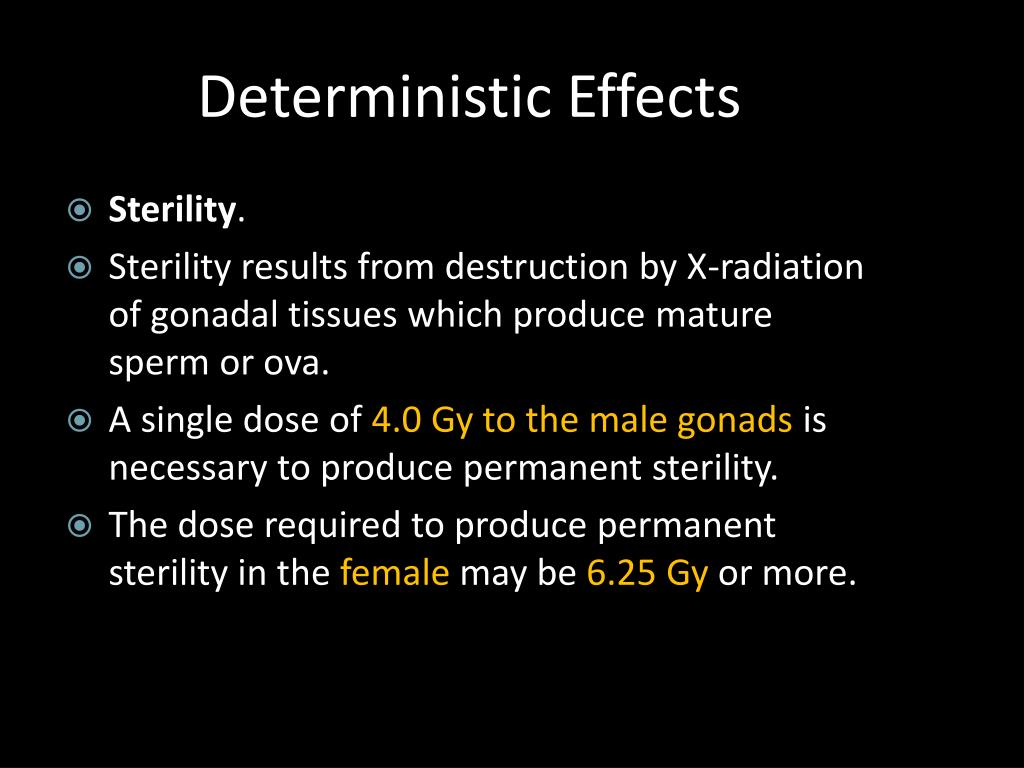 Deterministic Effects

Sterility.

Sterility results from destruction by X-radiation of gonadal tissues which produce mature sperm or ova.

A single dose of 4.0 Gy to the male gonads is necessary to produce permanent sterility.

The dose required to produce permanent sterility in the female may be 6.25 Gy or more.